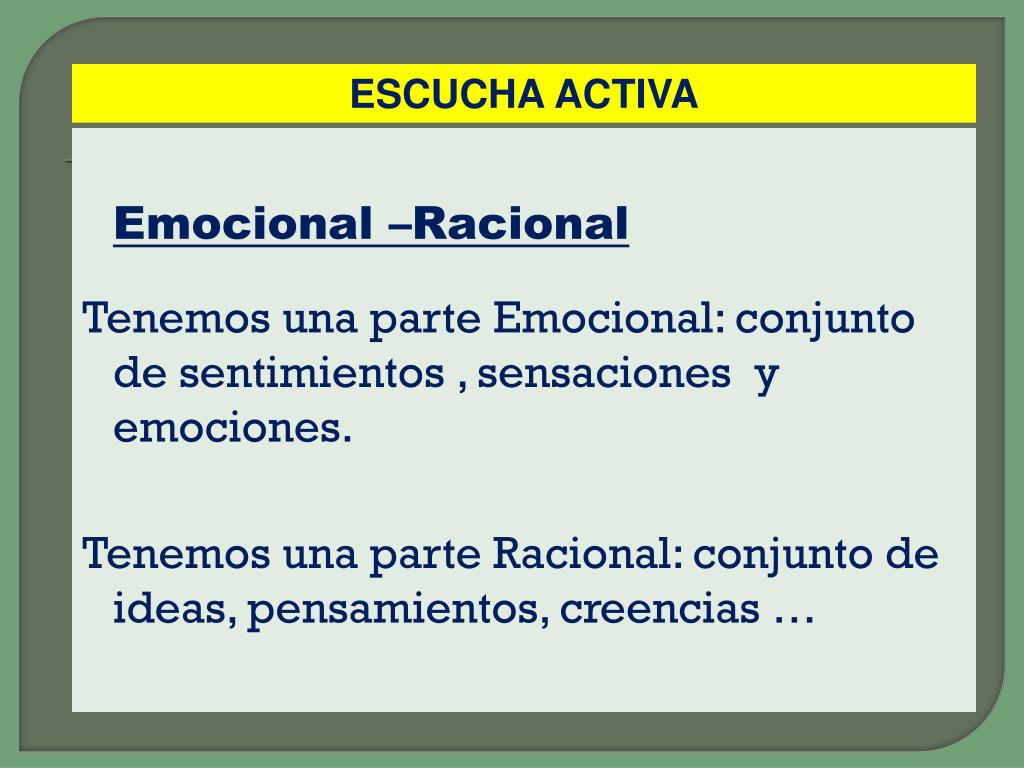 ESCUCHA ACTIVA

Emocional –Racional

Tenemos una parte Emocional: conjunto de sentimientos , sensaciones y emociones.

Tenemos una parte Racional: conjunto de ideas, pensamientos, creencias …